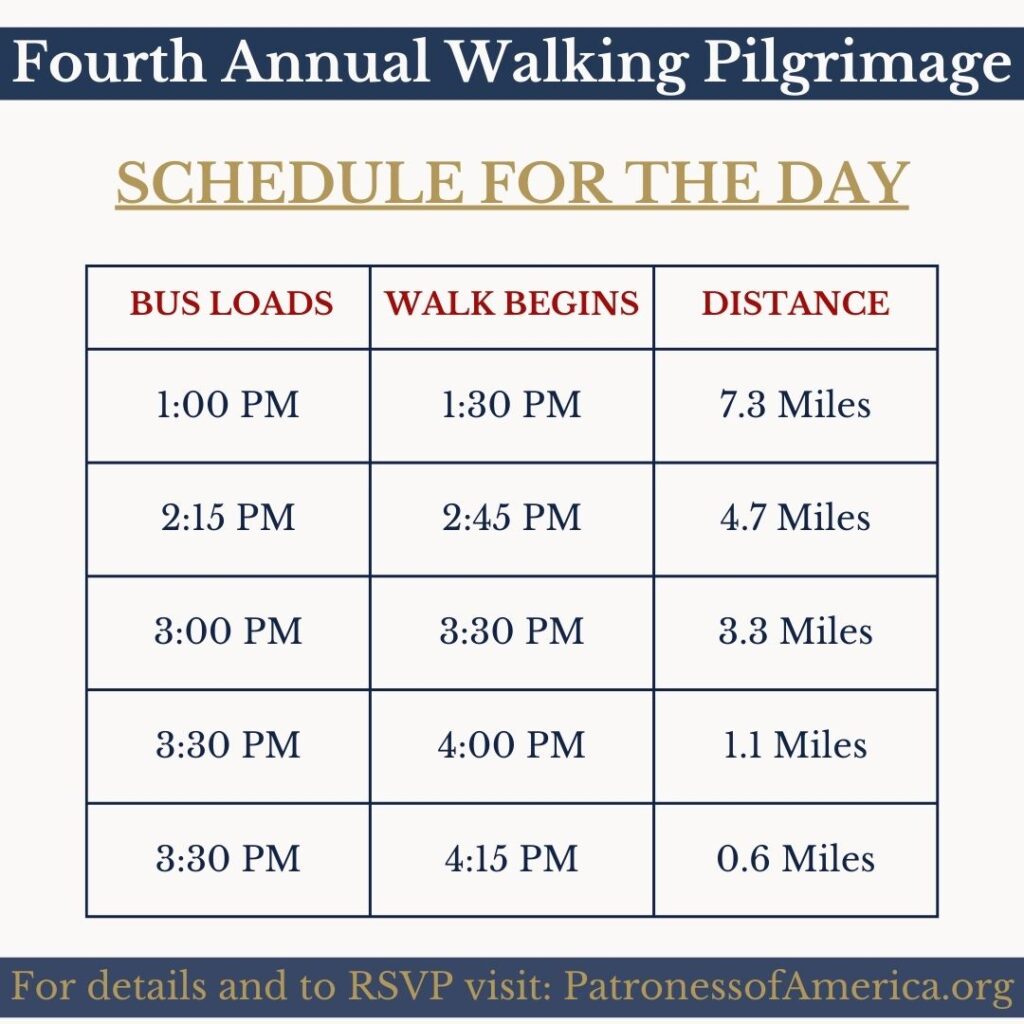 Fourth Annual Walking Pilgrimage

SCHEDULE FOR THE DAY

| BUS LOADS | WALK BEGINS | DISTANCE |
|---|---|---|
| 1:00 PM | 1:30 PM | 7.3 Miles |
| 2:15 PM | 2:45 PM | 4.7 Miles |
| 3:00 PM | 3:30 PM | 3.3 Miles |
| 3:30 PM | 4:00 PM | 1.1 Miles |
| 3:30 PM | 4:15 PM | 0.6 Miles |

For details and to RSVP visit: PatronessofAmerica.org